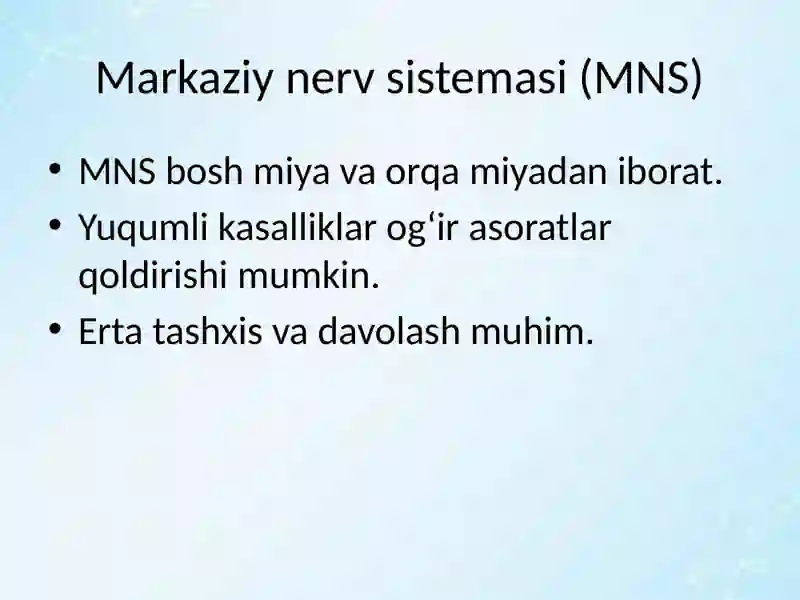 Markaziy nerv sistemasi (MNS)

• MNS bosh miya va orqa miyadan iborat.
• Yuqumli kasalliklar og‘ir asoratlar qoldirishi mumkin.
• Erta tashxis va davolash muhim.